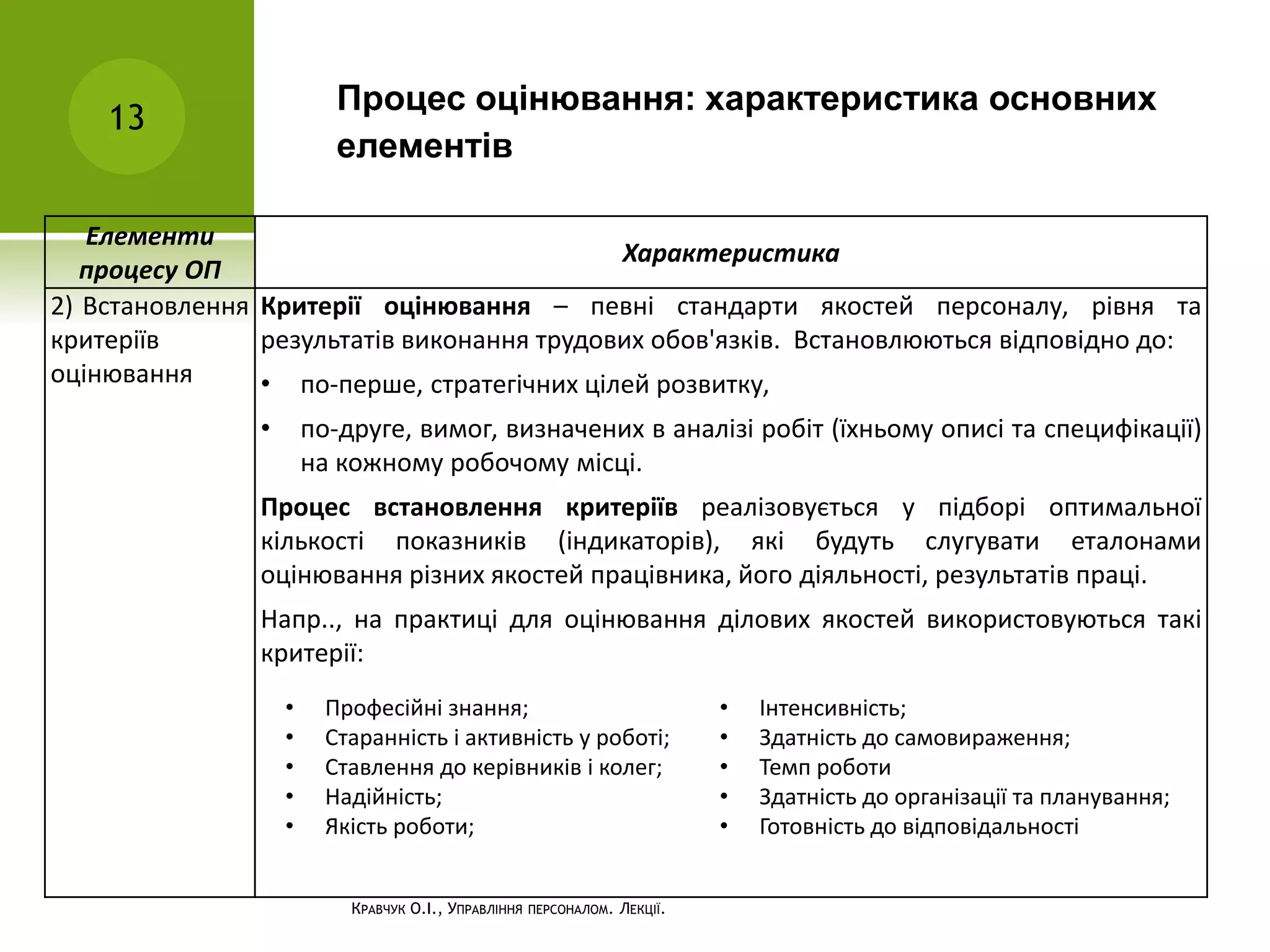 13

Процес оцінювання: характеристика основних елементів

| Елементи процесу ОП | Характеристика |
|---|---|
| 2) Встановлення критеріїв оцінювання | **Критерії оцінювання** – певні стандарти якостей персоналу, рівня та результатів виконання трудових обов'язків. Встановлюються відповідно до: • по-перше, стратегічних цілей розвитку, • по-друге, вимог, визначених в аналізі робіт (їхньому описі та специфікації) на кожному робочому місці. **Процес встановлення критеріїв** реалізовується у підборі оптимальної кількості показників (індикаторів), які будуть слугувати еталонами оцінювання різних якостей працівника, його діяльності, результатів праці. Напр.., на практиці для оцінювання ділових якостей використовуються такі критерії: • Професійні знання; • Старанність і активність у роботі; • Ставлення до керівників і колег; • Надійність; • Якість роботи; • Інтенсивність; • Здатність до самовираження; • Темп роботи • Здатність до організації та планування; • Готовність до відповідальності |

Кравчук О.І., Управління персоналом. Лекції.